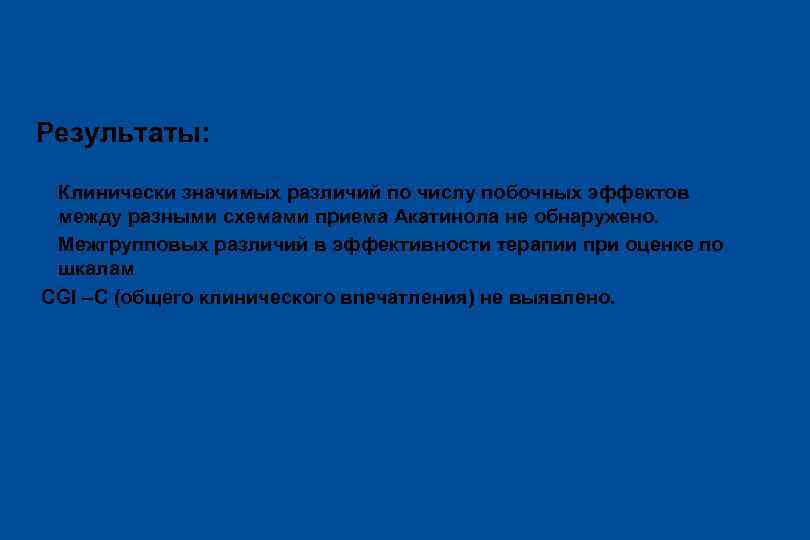 Результаты:

Клинически значимых различий по числу побочных эффектов между разными схемами приема Акатинола не обнаружено.

Межгрупповых различий в эффективности терапии при оценке по шкалам

CGI –C (общего клинического впечатления) не выявлено.